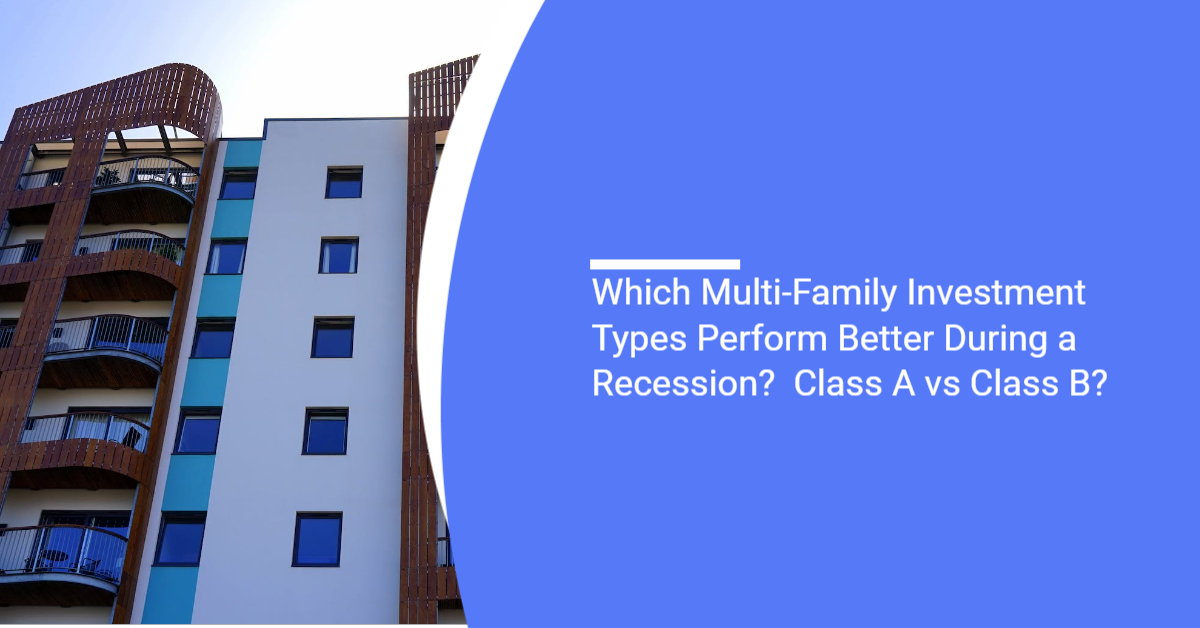 Which Multi-Family Investment Types Perform Better During a Recession?  Class A vs Class B?